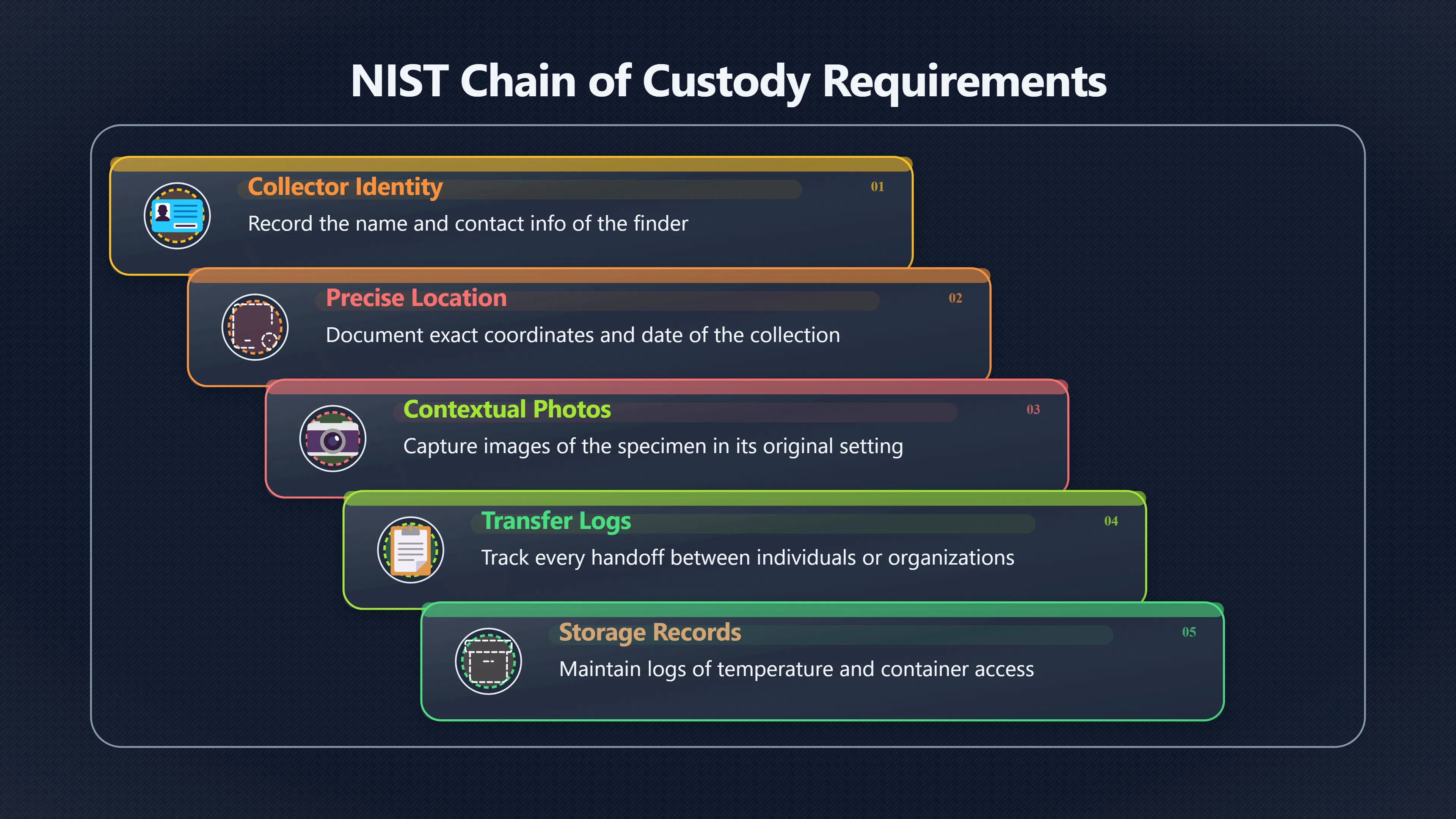 NIST Chain of Custody Requirements

Collector Identity
01
Record the name and contact info of the finder

Precise Location
02
Document exact coordinates and date of the collection

Contextual Photos
03
Capture images of the specimen in its original setting

Transfer Logs
04
Track every handoff between individuals or organizations

Storage Records
05
Maintain logs of temperature and container access